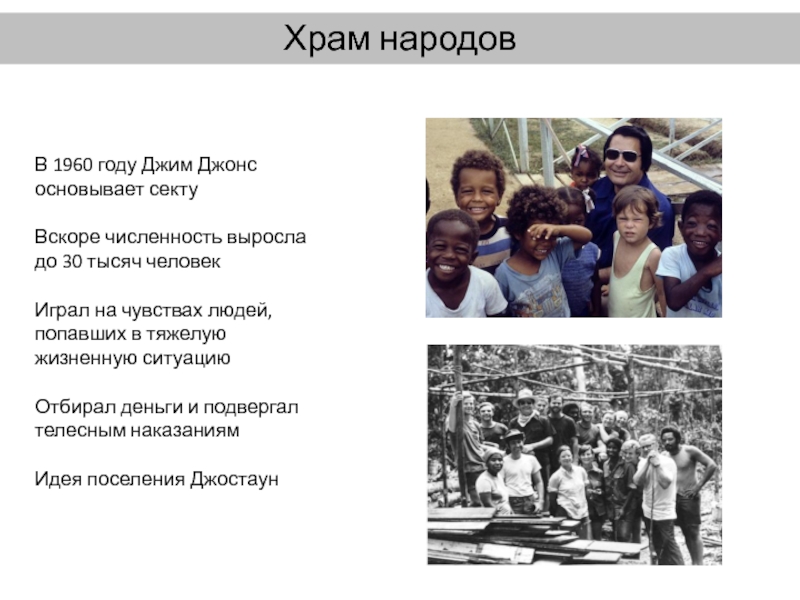 Храм народов

В 1960 году Джим Джонс основывает секту

Вскоре численность выросла до 30 тысяч человек

Играл на чувствах людей, попавших в тяжелую жизненную ситуацию

Отбирал деньги и подвергал телесным наказаниям

Идея поселения Джостаун